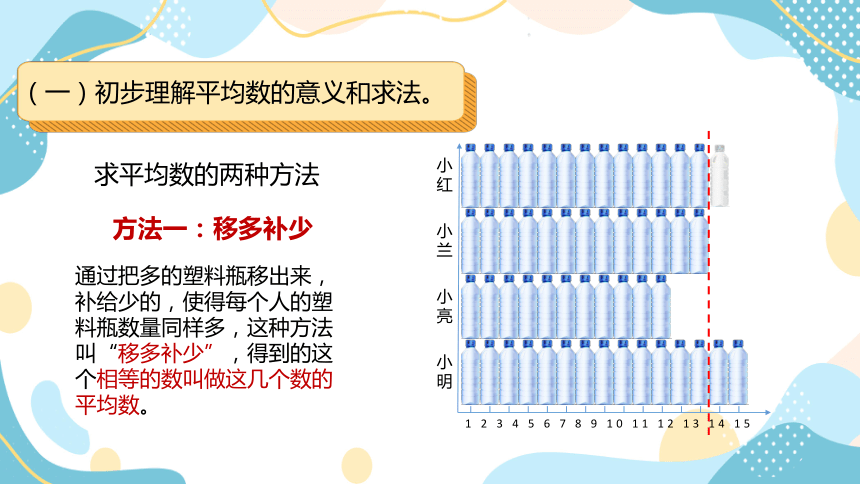 （一）初步理解平均数的意义和求法。

求平均数的两种方法

方法一：移多补少

通过把多的塑料瓶移出来，补给少的，使得每个人的塑料瓶数量同样多，这种方法叫“移多补少”，得到的这个相等的数叫做这几个数的平均数。

小红

小兰

小亮

小明

1 2 3 4 5 6 7 8 9 10 11 12 13 14 15